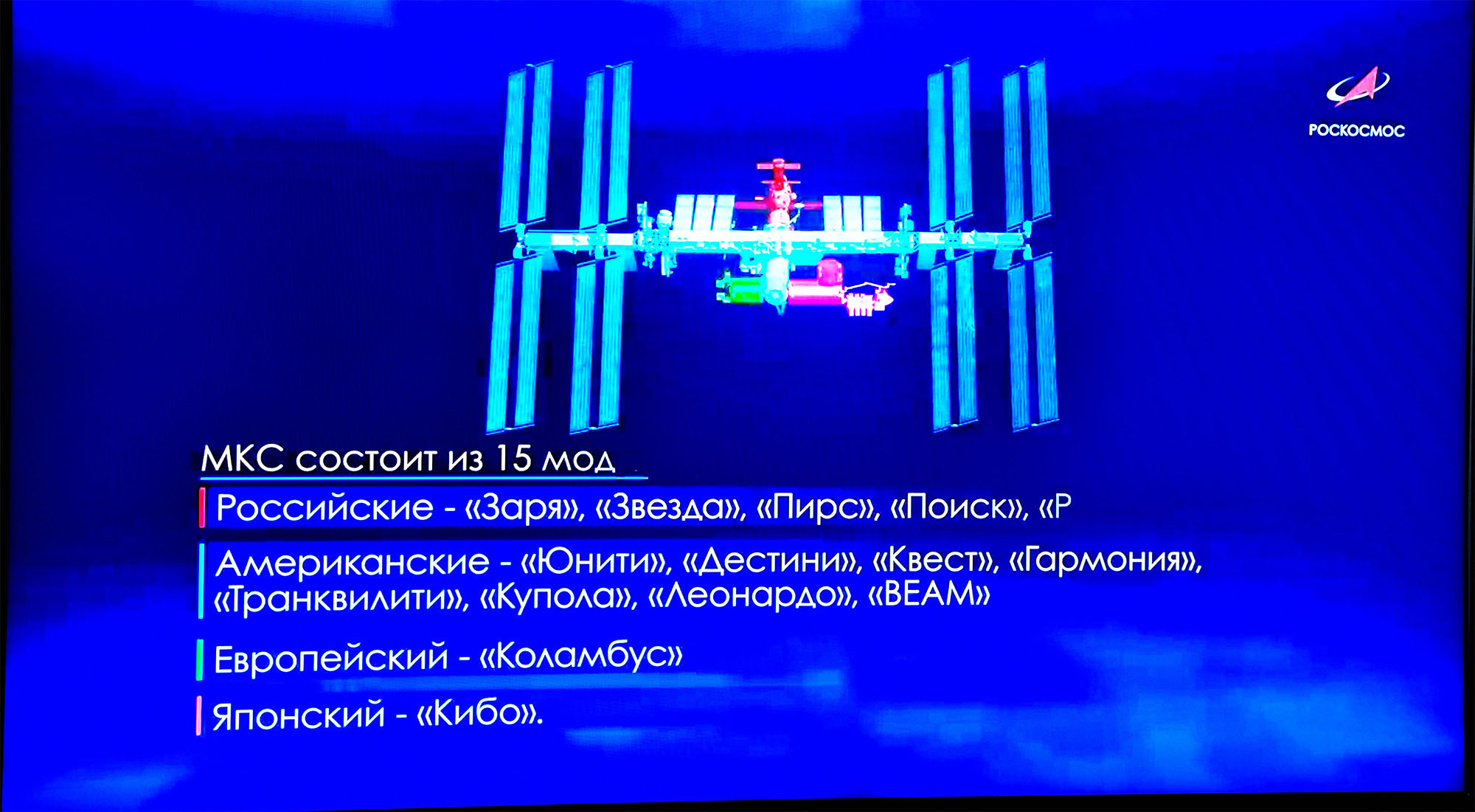 РОСКОСМОС

МКС состоит из 15 мод

Российские - «Заря», «Звезда», «Пирс», «Поиск», «Р

Американские - «Юнити», «Дестини», «Квест», «Гармония», «Транквилити», «Купола», «Леонардо», «BEAM»

Европейский - «Коламбус»

Японский - «Кибо».